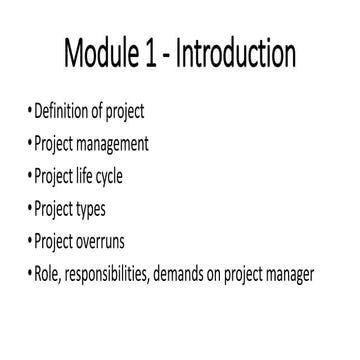 Module 1 - Introduction

• Definition of project
• Project management
• Project life cycle
• Project types
• Project overruns
• Role, responsibilities, demands on project manager